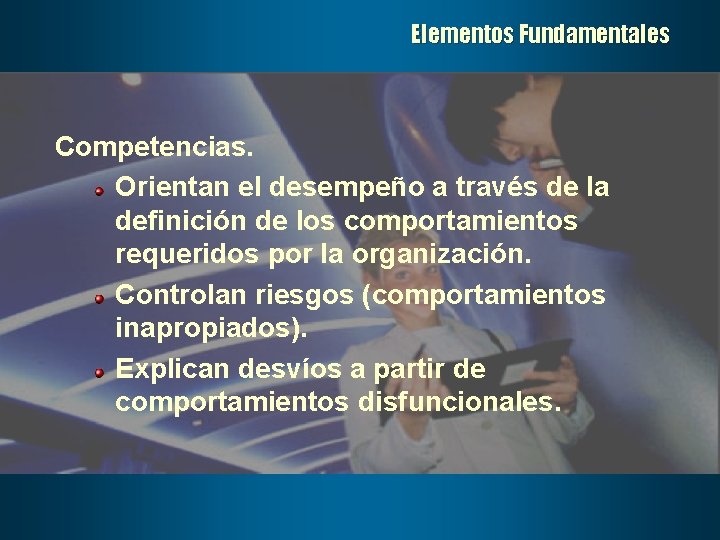 Elementos Fundamentales

Competencias.

- Orientan el desempeño a través de la definición de los comportamientos requeridos por la organización.
- Controlan riesgos (comportamientos inapropiados).
- Explican desvíos a partir de comportamientos disfuncionales.